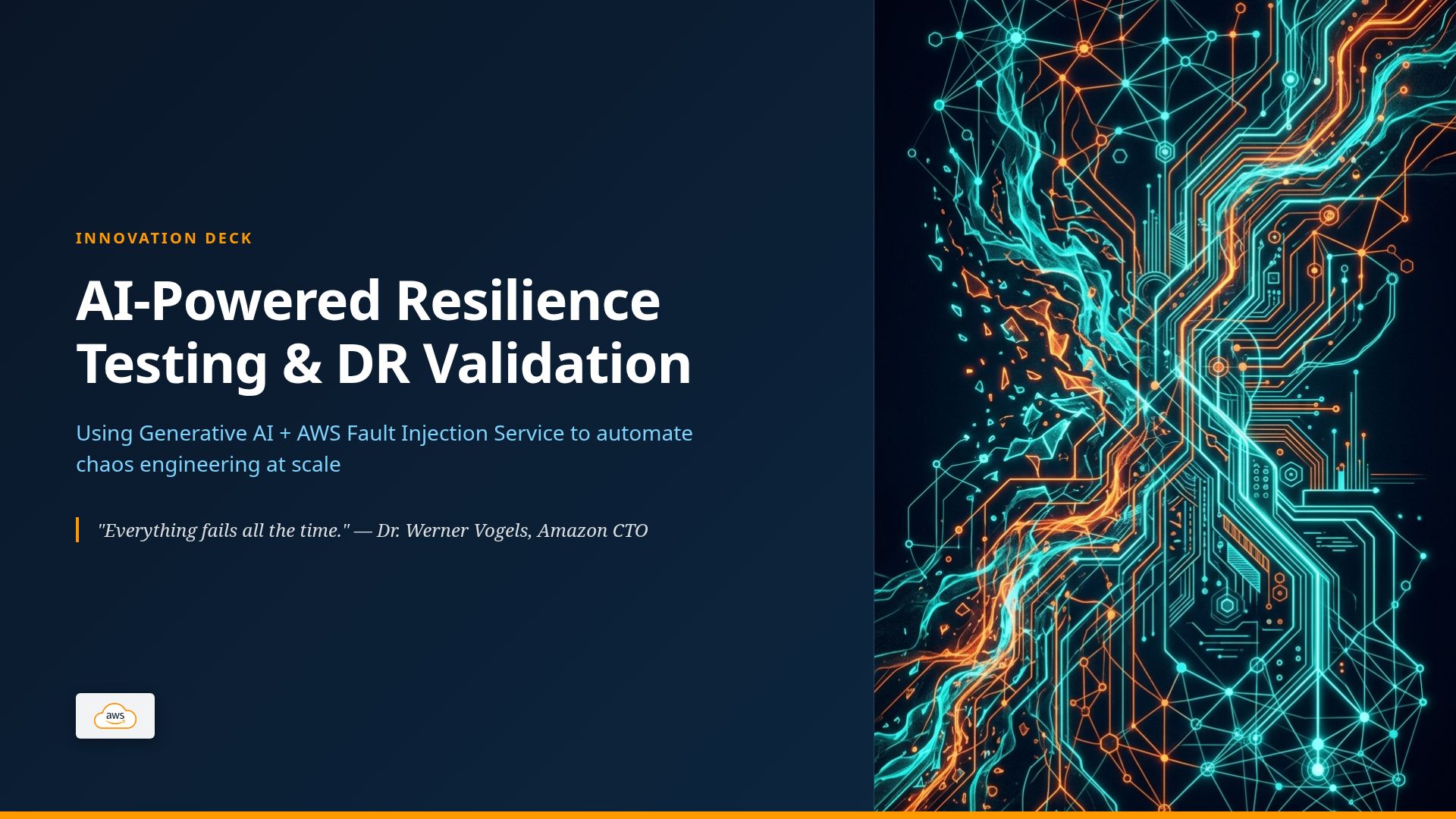 INNOVATION DECK

AI-Powered Resilience Testing & DR Validation

Using Generative AI + AWS Fault Injection Service to automate chaos engineering at scale

"Everything fails all the time." — Dr. Werner Vogels, Amazon CTO

aws